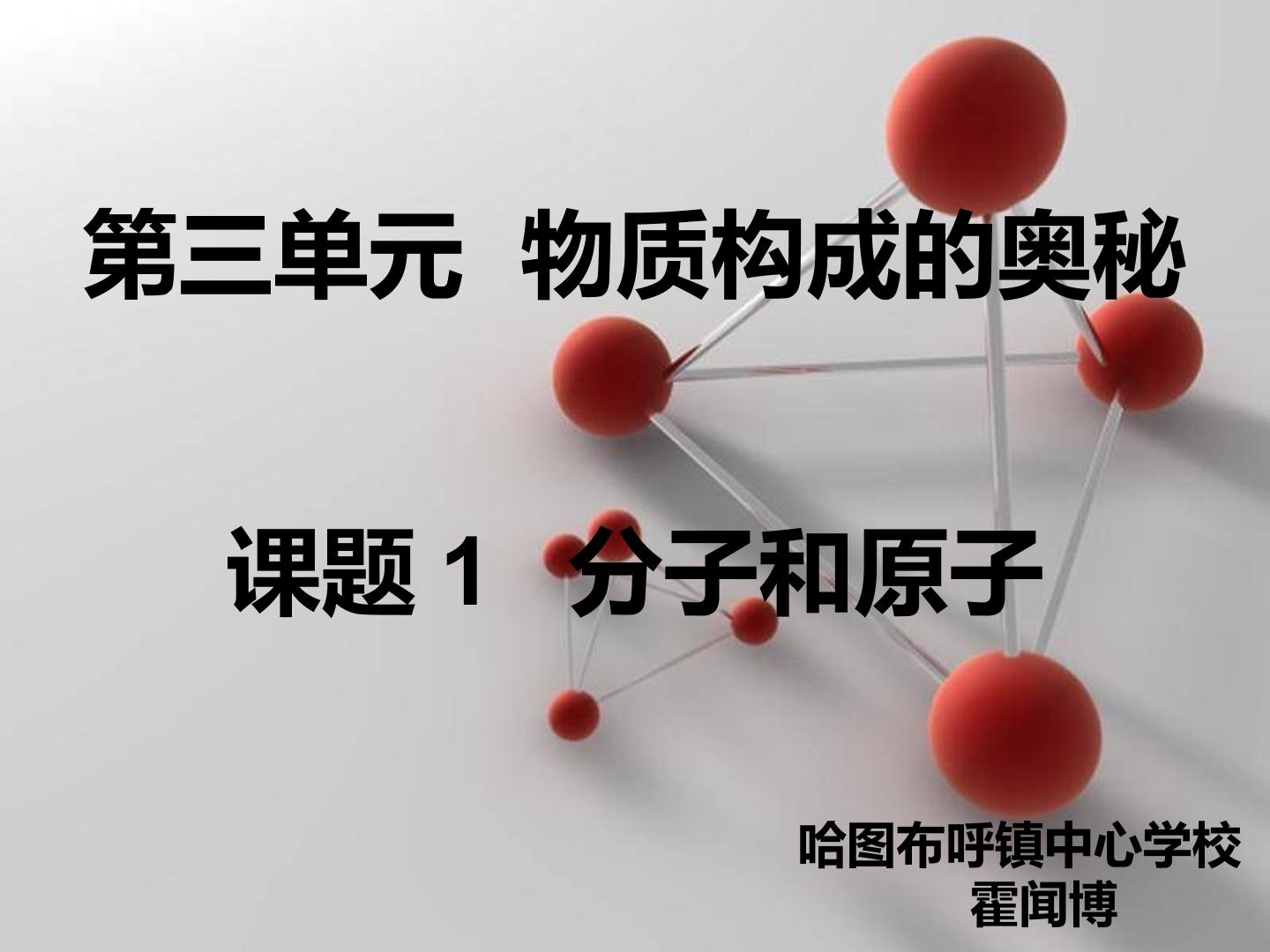 第三单元 物质构成的奥秘

课题1 分子和原子

哈图布呼镇中心学校
霍闻博